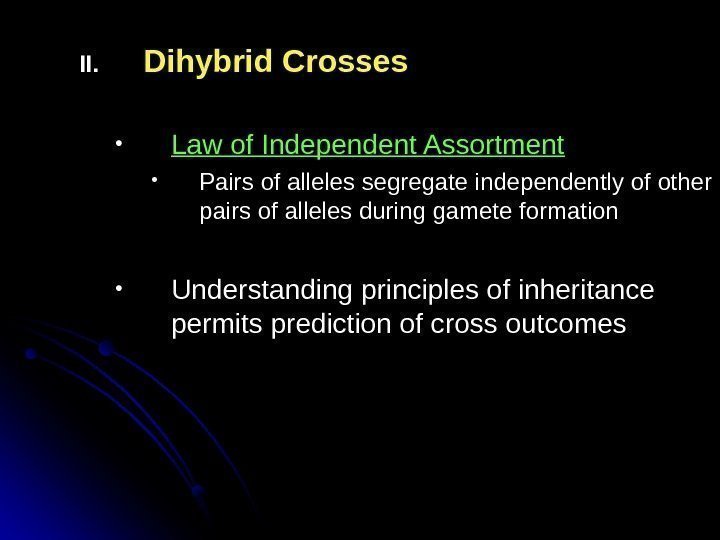 II. Dihybrid Crosses

• Law of Independent Assortment

• Pairs of alleles segregate independently of other pairs of alleles during gamete formation

• Understanding principles of inheritance permits prediction of cross outcomes